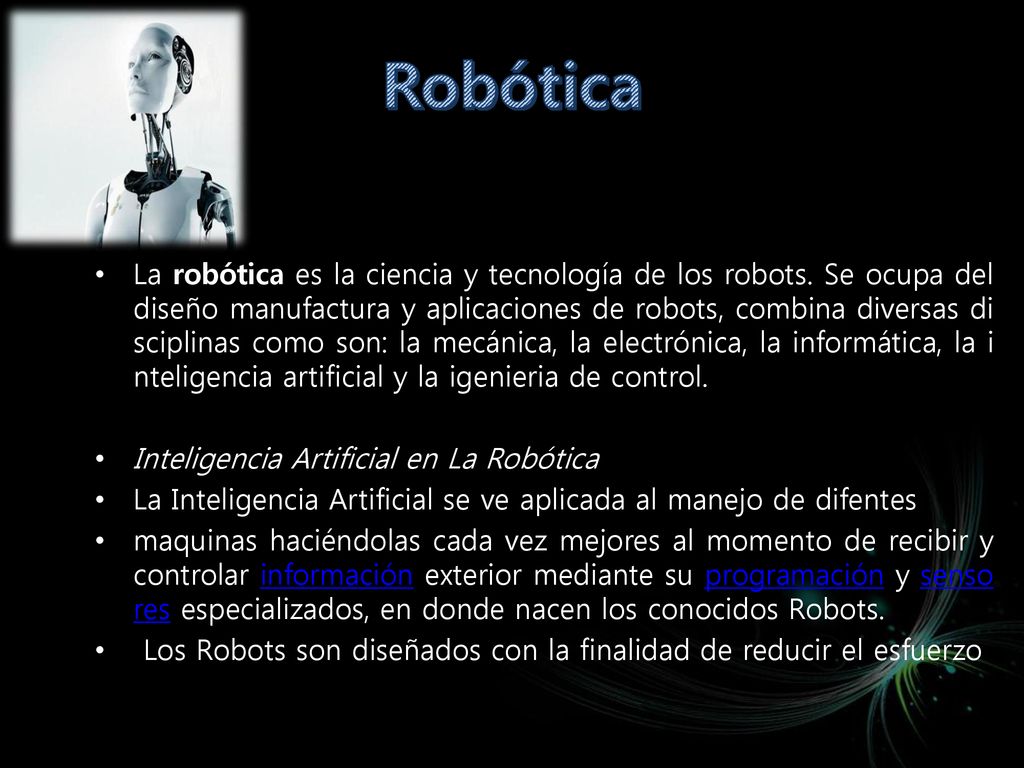 Robótica

• La robótica es la ciencia y tecnología de los robots. Se ocupa del diseño manufactura y aplicaciones de robots, combina diversas di sciplinas como son: la mecánica, la electrónica, la informática, la i nteligencia artificial y la igenieria de control.

• Inteligencia Artificial en La Robótica
• La Inteligencia Artificial se ve aplicada al manejo de difentes
• maquinas haciéndolas cada vez mejores al momento de recibir y controlar información exterior mediante su programación y senso res especializados, en donde nacen los conocidos Robots.
• Los Robots son diseñados con la finalidad de reducir el esfuerzo